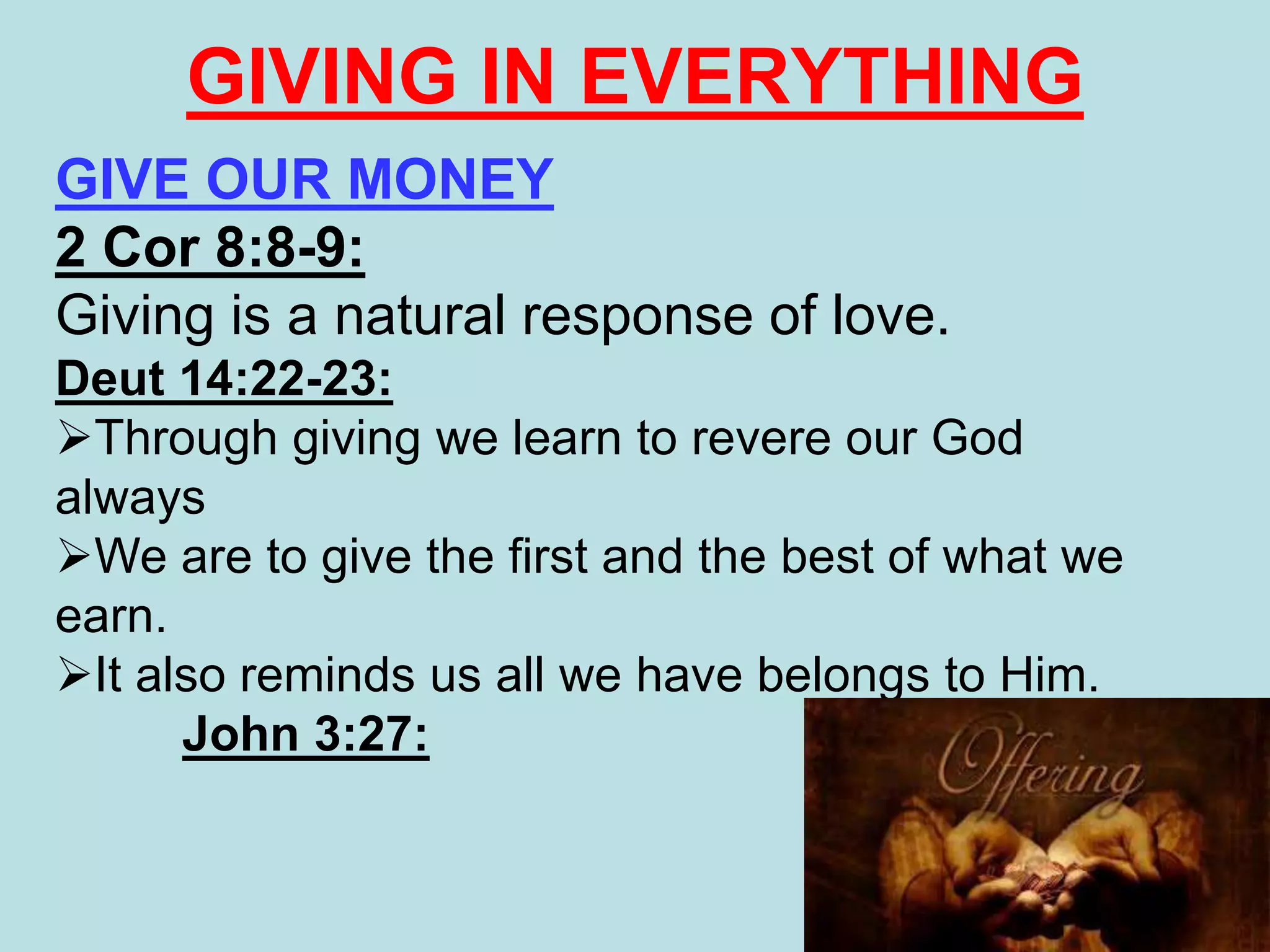 GIVING IN EVERYTHING

GIVE OUR MONEY

2 Cor 8:8-9:

Giving is a natural response of love.

Deut 14:22-23:

➢Through giving we learn to revere our God always

➢We are to give the first and the best of what we earn.

➢It also reminds us all we have belongs to Him.

John 3:27:

Offering